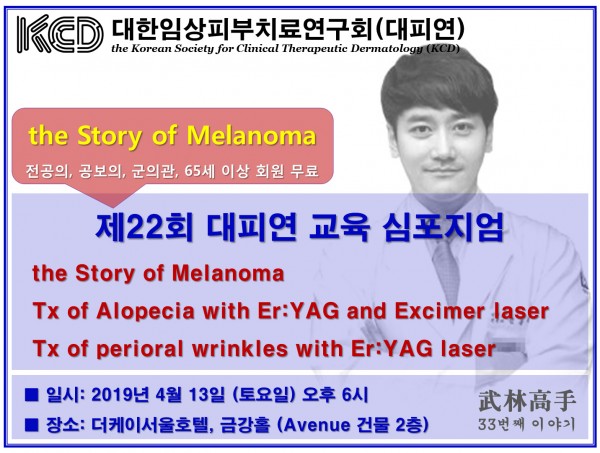 KCD 대한임상피부치료연구회(대피연)
the Korean Society for Clinical Therapeutic Dermatology (KCD)

the Story of Melanoma
전공의, 공보의, 군의관, 65세 이상 회원 무료

제22회 대피연 교육 심포지엄

the Story of Melanoma
Tx of Alopecia with Er:YAG and Excimer laser
Tx of perioral wrinkles with Er:YAG laser

■ 일시: 2019년 4월 13일 (토요일) 오후 6시
■ 장소: 더케이서울호텔, 금강홀 (Avenue 건물 2층)

武林高手
33번째 이야기